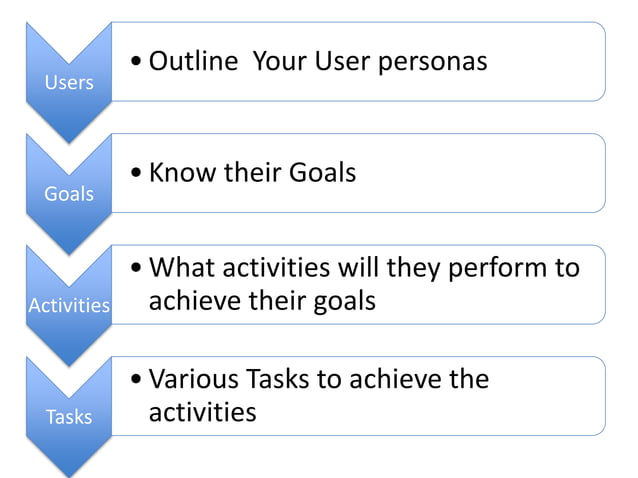 Users

• Outline Your User personas

Goals

• Know their Goals

Activities

• What activities will they perform to achieve their goals

Tasks

• Various Tasks to achieve the activities